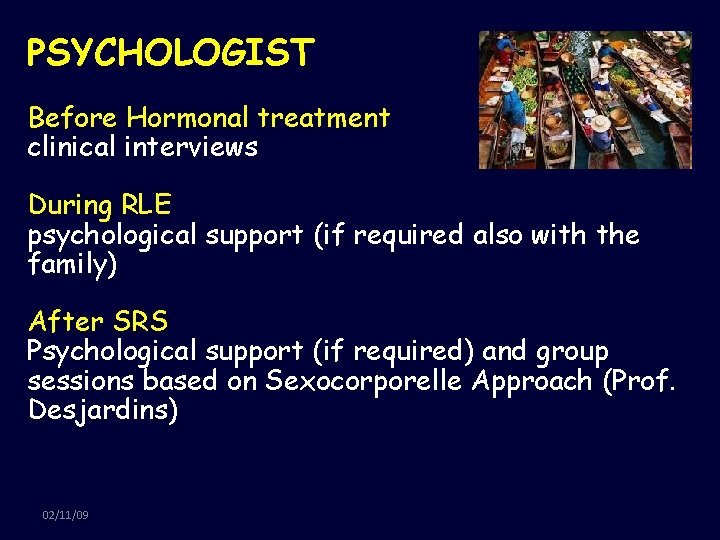 PSYCHOLOGIST

Before Hormonal treatment
clinical interviews

During RLE
psychological support (if required also with the family)

After SRS
Psychological support (if required) and group sessions based on Sexocorporelle Approach (Prof. Desjardins)

02/11/09